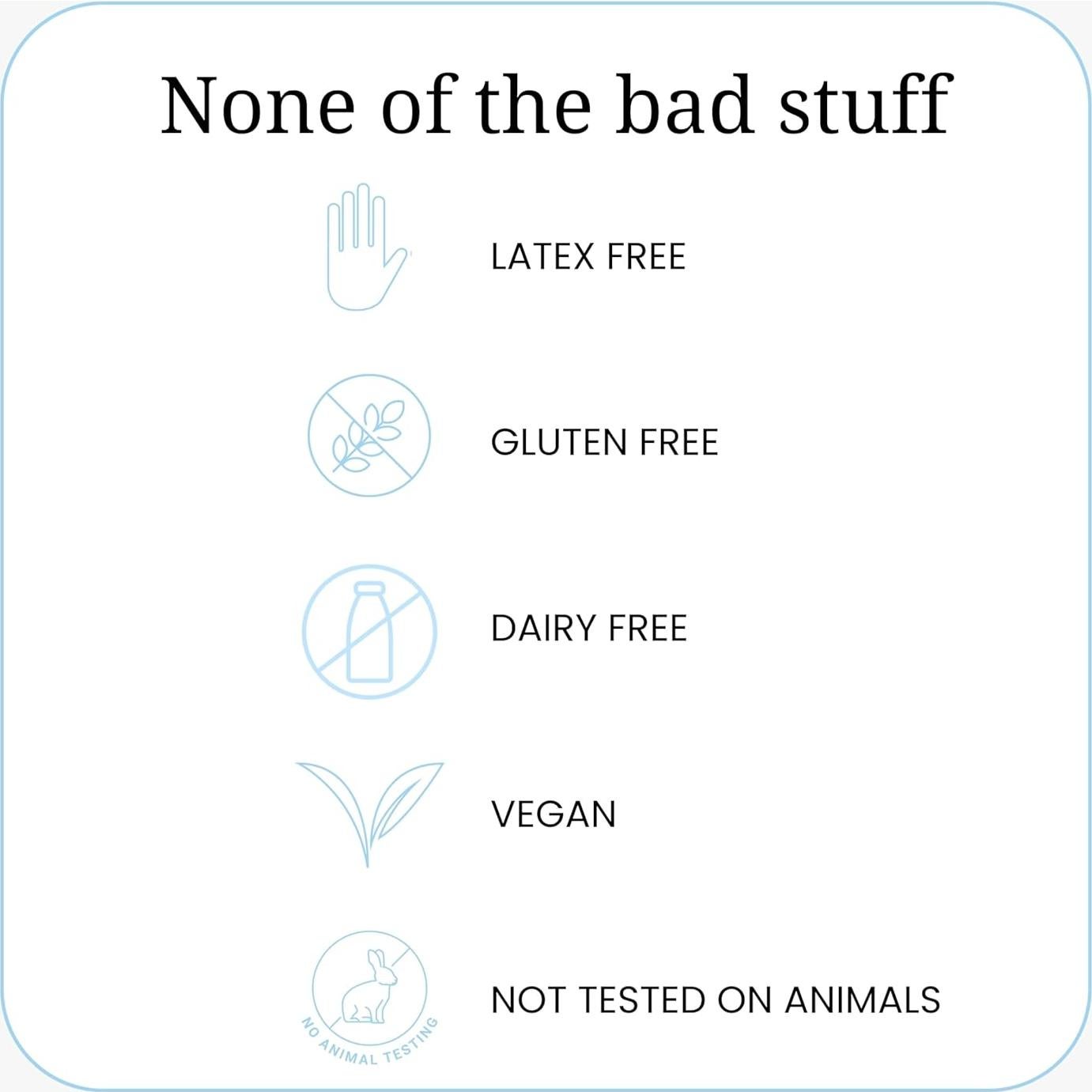 None of the bad stuff

LATEX FREE

GLUTEN FREE

DAIRY FREE

VEGAN

NO ANIMAL TESTING

NOT TESTED ON ANIMALS